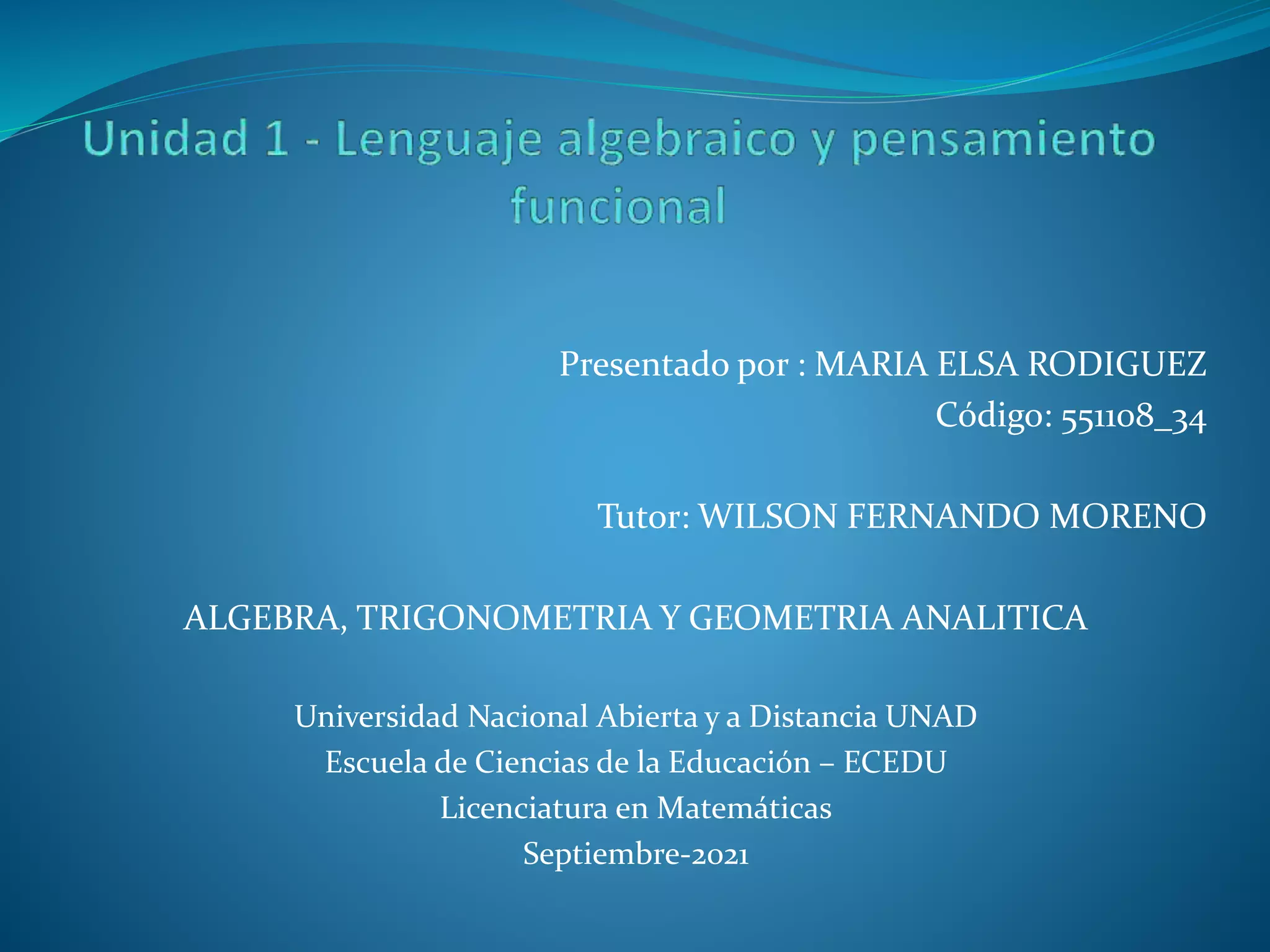 Unidad 1 - Lenguaje algebraico y pensamiento funcional

Presentado por : MARIA ELSA RODIGUEZ
Código: 551108_34

Tutor: WILSON FERNANDO MORENO

ALGEBRA, TRIGONOMETRIA Y GEOMETRIA ANALITICA

Universidad Nacional Abierta y a Distancia UNAD
Escuela de Ciencias de la Educación – ECEDU
Licenciatura en Matemáticas
Septiembre-2021